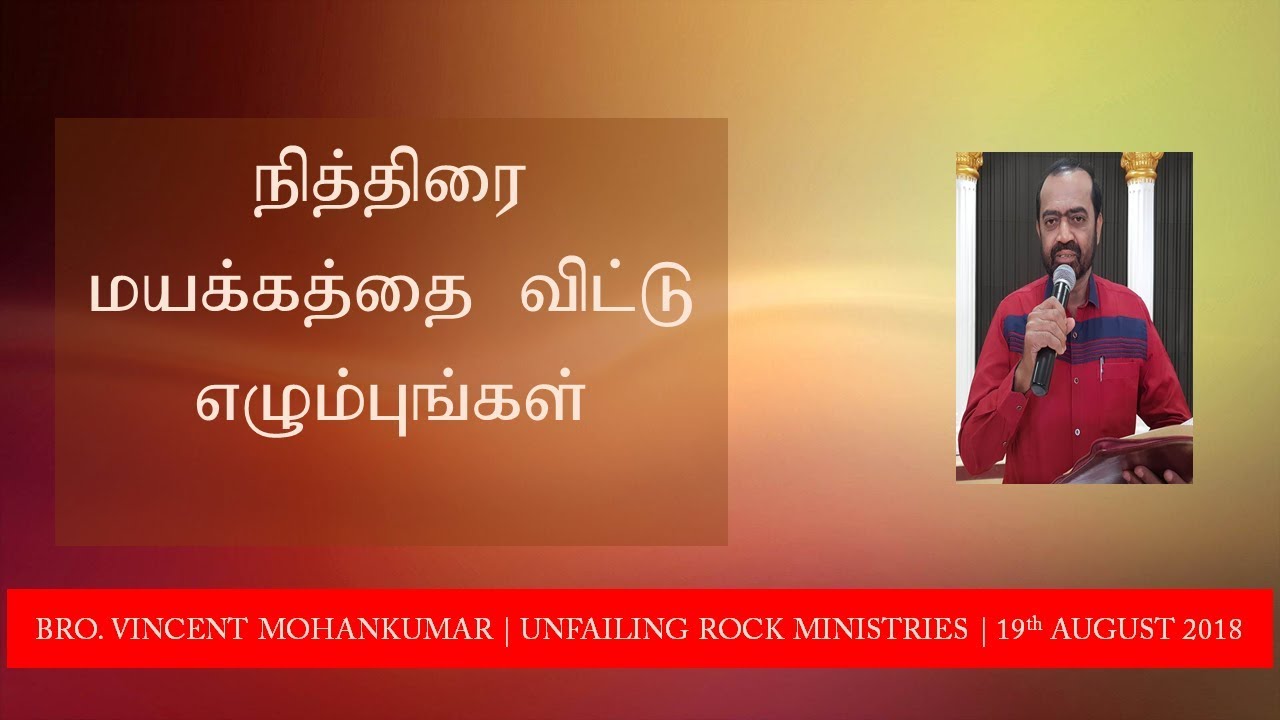 நித்திரை மயக்கத்தை விட்டு எழும்புங்கள்

BRO. VINCENT MOHANKUMAR | UNFAILING ROCK MINISTRIES | 19th AUGUST 2018